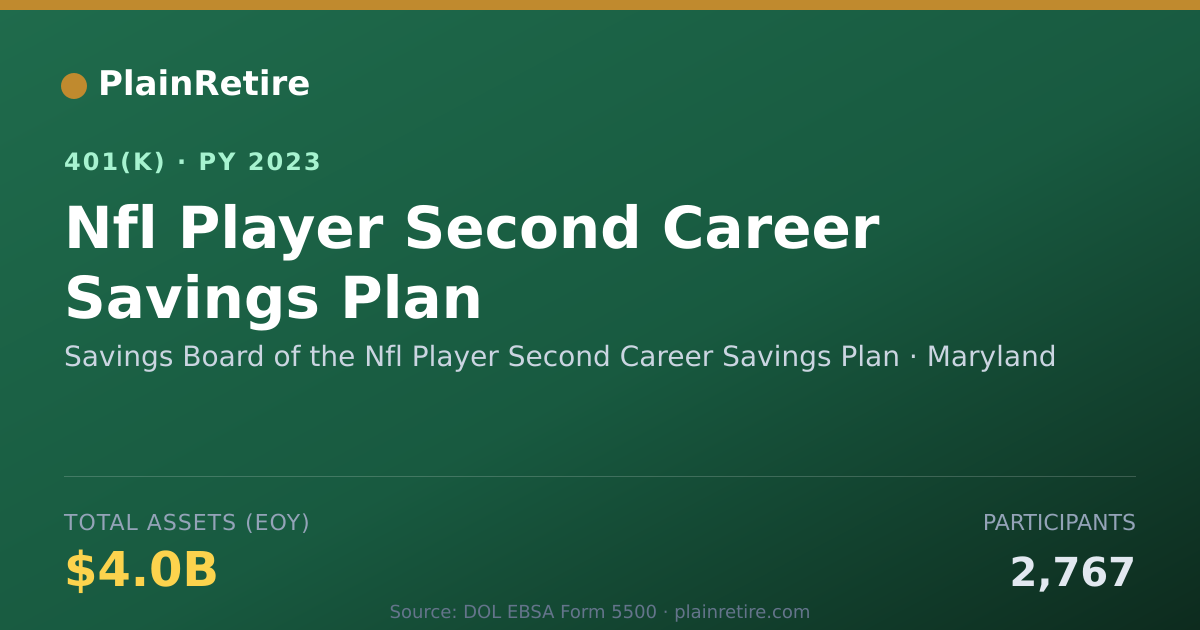 PlainRetire

401(K) · PY 2023

Nfl Player Second Career Savings Plan

Savings Board of the Nfl Player Second Career Savings Plan · Maryland

TOTAL ASSETS (EOY)

$4.0B

PARTICIPANTS

2,767

Source: DOL EBSA Form 5500 · plainretire.com